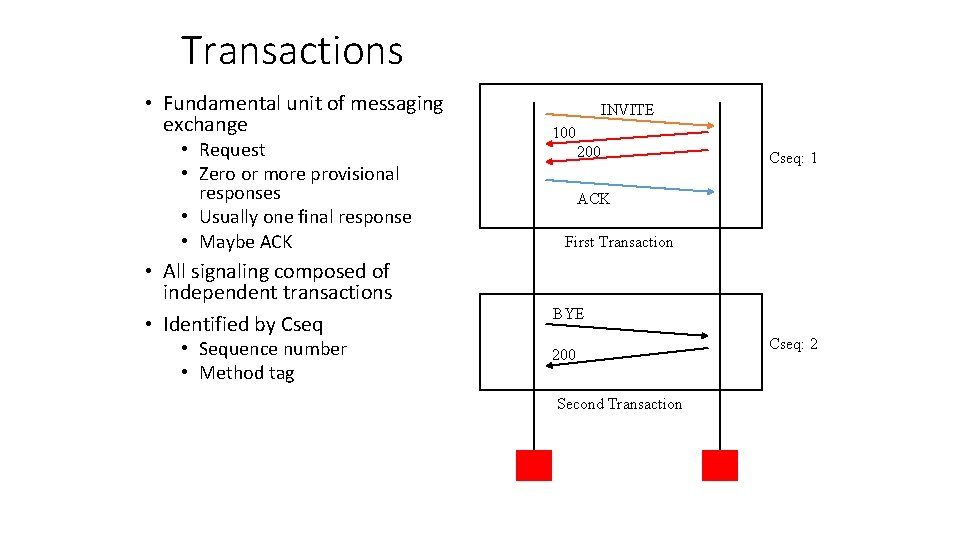 Transactions

• Fundamental unit of messaging exchange
  • Request
  • Zero or more provisional responses
  • Usually one final response
  • Maybe ACK
• All signaling composed of independent transactions
• Identified by Cseq
  • Sequence number
  • Method tag

INVITE
100
200
ACK
Cseq: 1
First Transaction

BYE
200
Cseq: 2
Second Transaction